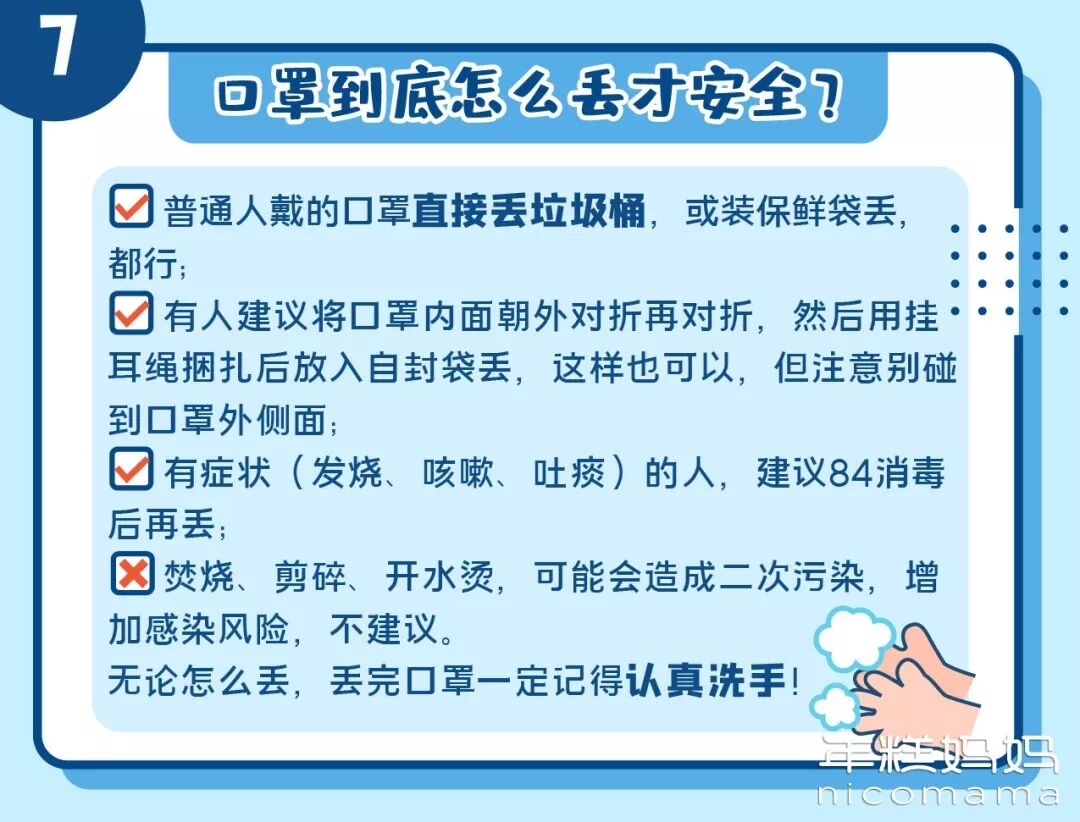 7

口罩到底怎么丢才安全?

☑ 普通人戴的口罩直接丢垃圾桶，或装保鲜袋丢，都行；

☑ 有人建议将口罩内面朝外对折再对折，然后用挂耳绳捆扎后放入自封袋丢，这样也可以，但注意别碰到口罩外侧面；

☑ 有症状（发烧、咳嗽、吐痰）的人，建议84消毒后再丢；

☒ 焚烧、剪碎、开水烫，可能会造成二次污染，增加感染风险，不建议。

无论怎么丢，丢完口罩一定记得认真洗手!

年糕妈妈
nicomama